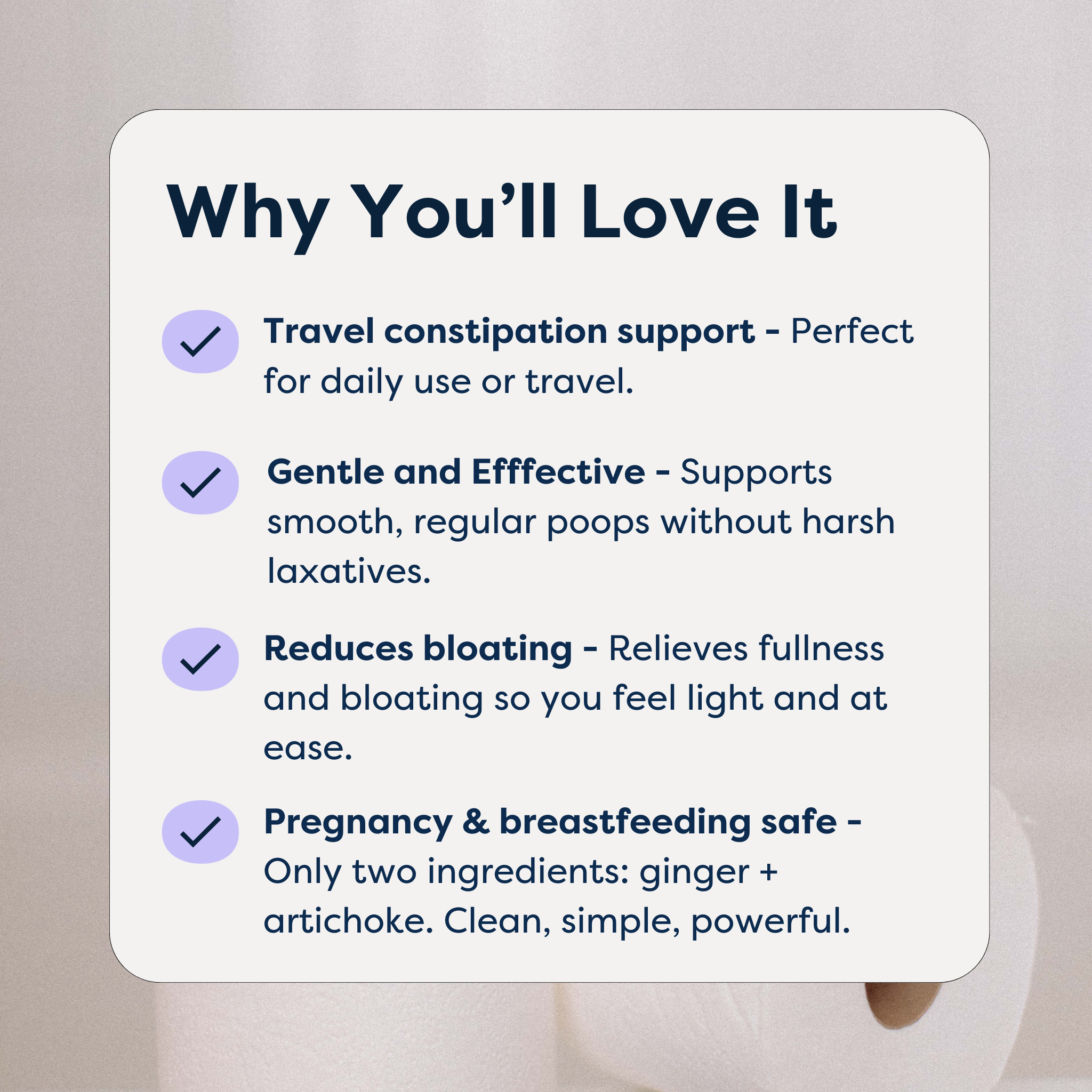 Why You’ll Love It

Travel constipation support - Perfect for daily use or travel.

Gentle and Efffective - Supports smooth, regular poops without harsh laxatives.

Reduces bloating - Relieves fullness and bloating so you feel light and at ease.

Pregnancy & breastfeeding safe - Only two ingredients: ginger + artichoke. Clean, simple, powerful.